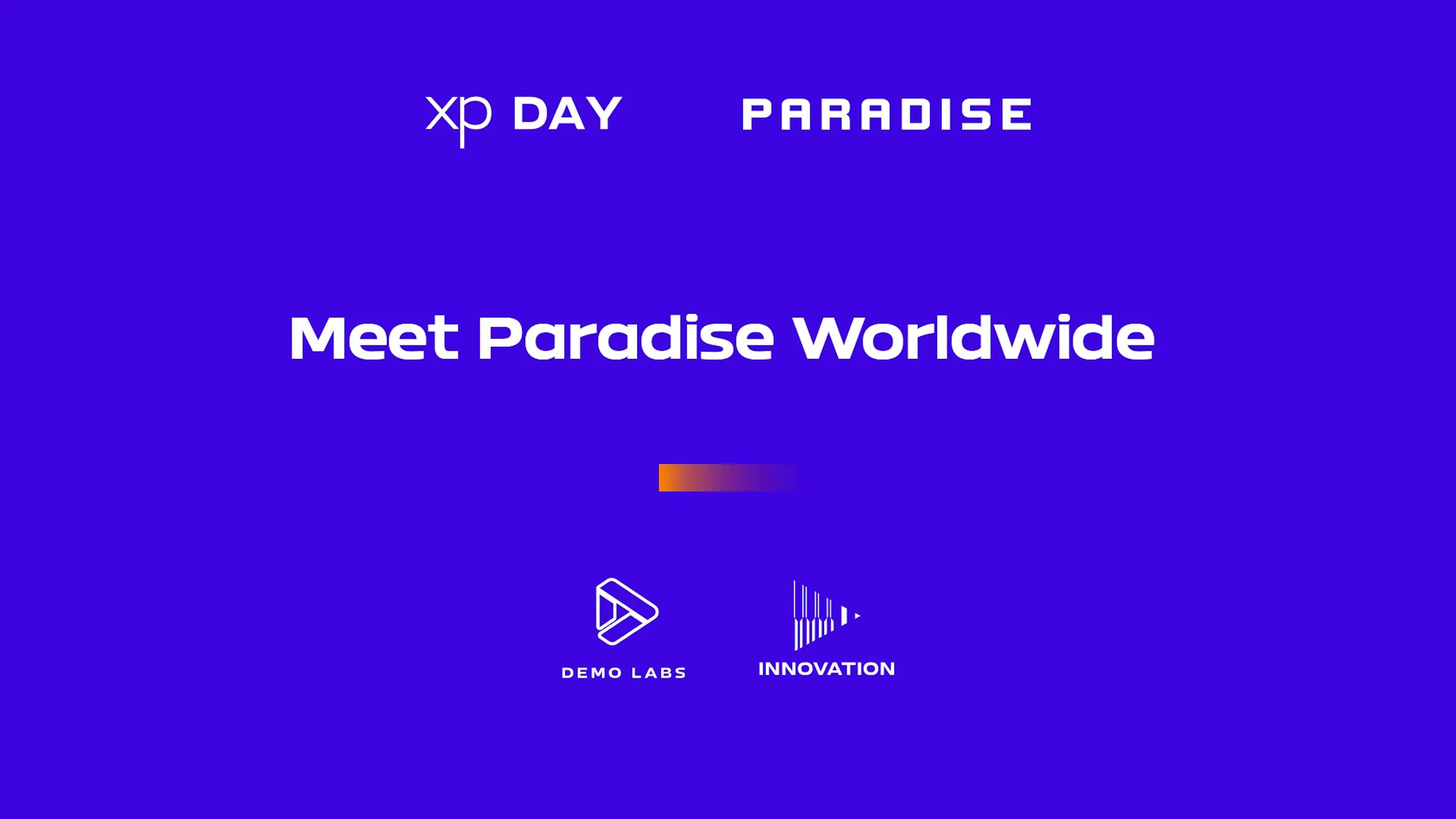 xp DAY PARADISE

Meet Paradise Worldwide

DEMO LABS INNOVATION